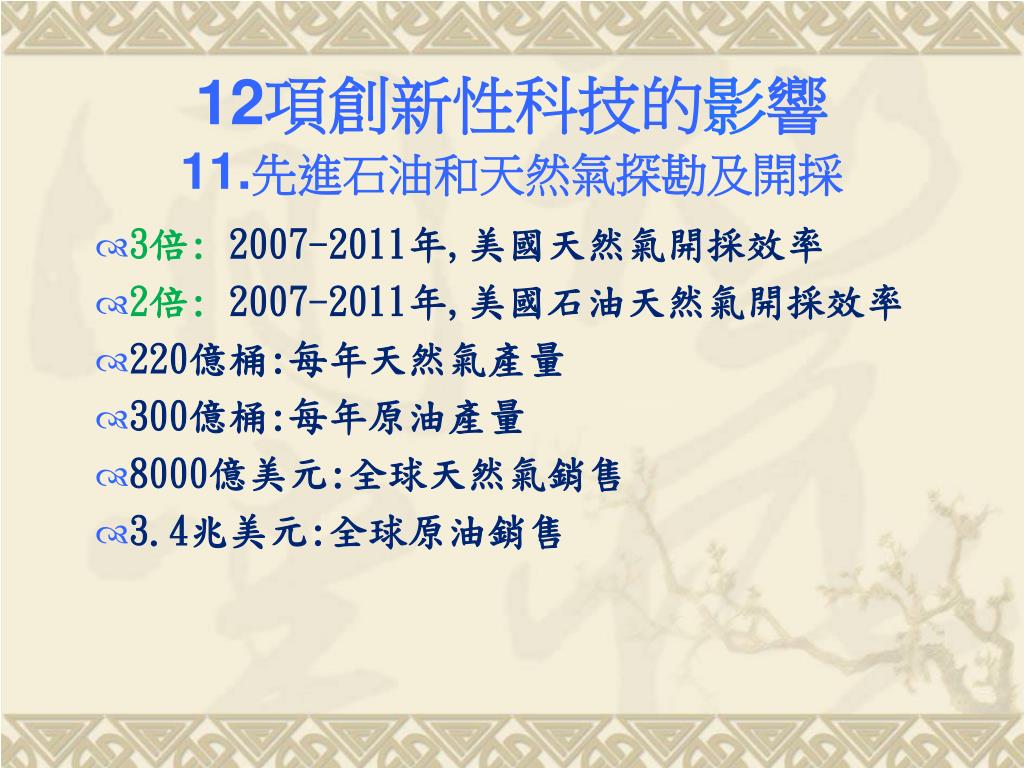 12項創新性科技的影響
11.先進石油和天然氣探勘及開採

3倍: 2007-2011年,美國天然氣開採效率
2倍: 2007-2011年,美國石油天然氣開採效率
220億桶:每年天然氣產量
300億桶:每年原油產量
8000億美元:全球天然氣銷售
3.4兆美元:全球原油銷售